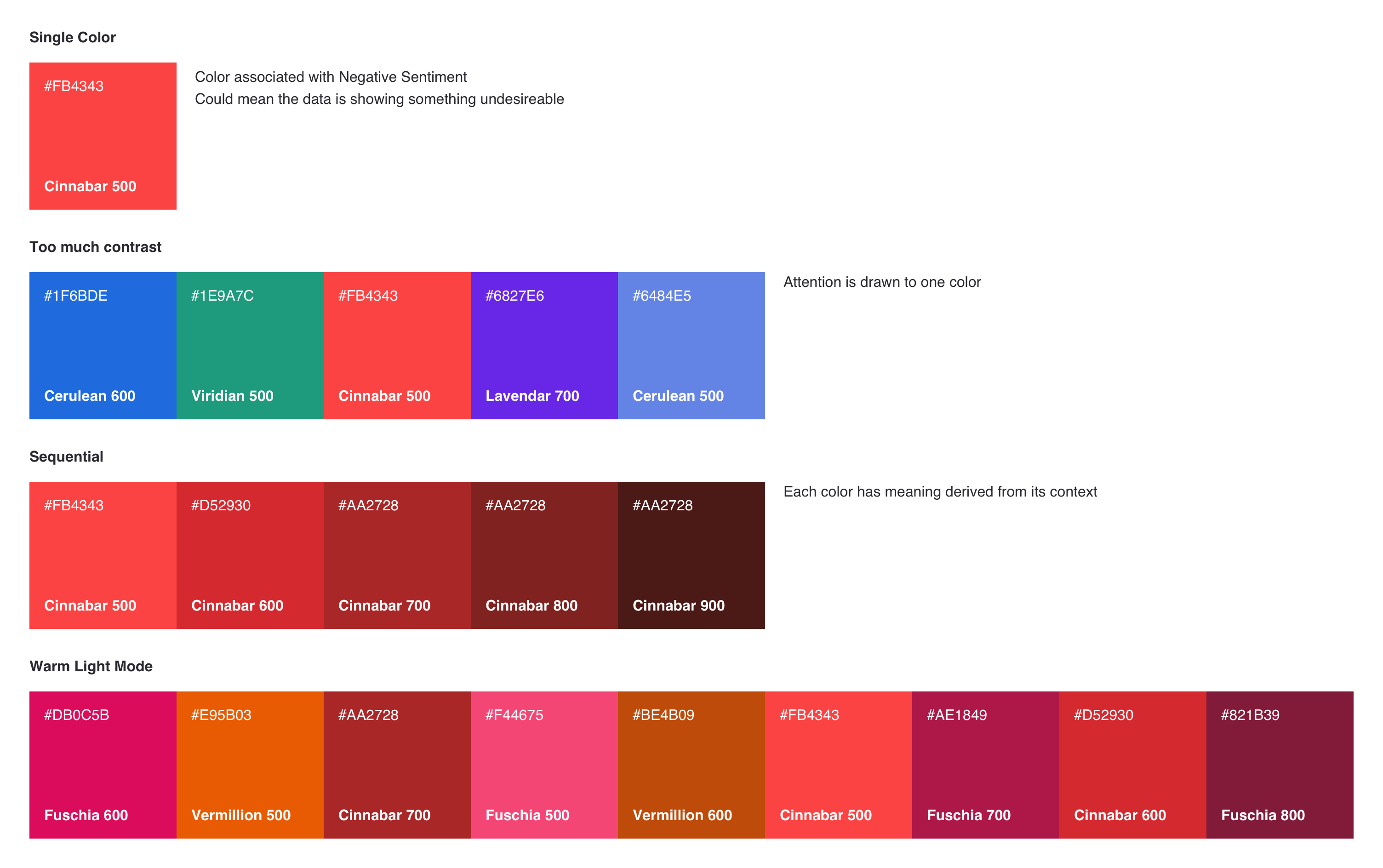 Single Color

#FB4343
Cinnabar 500

Color associated with Negative Sentiment
Could mean the data is showing something undesireable

Too much contrast

#1F6BDE
Cerulean 600

#1E9A7C
Viridian 500

#FB4343
Cinnabar 500

#6827E6
Lavendar 700

#6484E5
Cerulean 500

Attention is drawn to one color

Sequential

#FB4343
Cinnabar 500

#D52930
Cinnabar 600

#AA2728
Cinnabar 700

#AA2728
Cinnabar 800

#AA2728
Cinnabar 900

Each color has meaning derived from its context

Warm Light Mode

#DB0C5B
Fuschia 600

#E95B03
Vermillion 500

#AA2728
Cinnabar 700

#F44675
Fuschia 500

#BE4B09
Vermillion 600

#FB4343
Cinnabar 500

#AE1849
Fuschia 700

#D52930
Cinnabar 600

#821B39
Fuschia 800